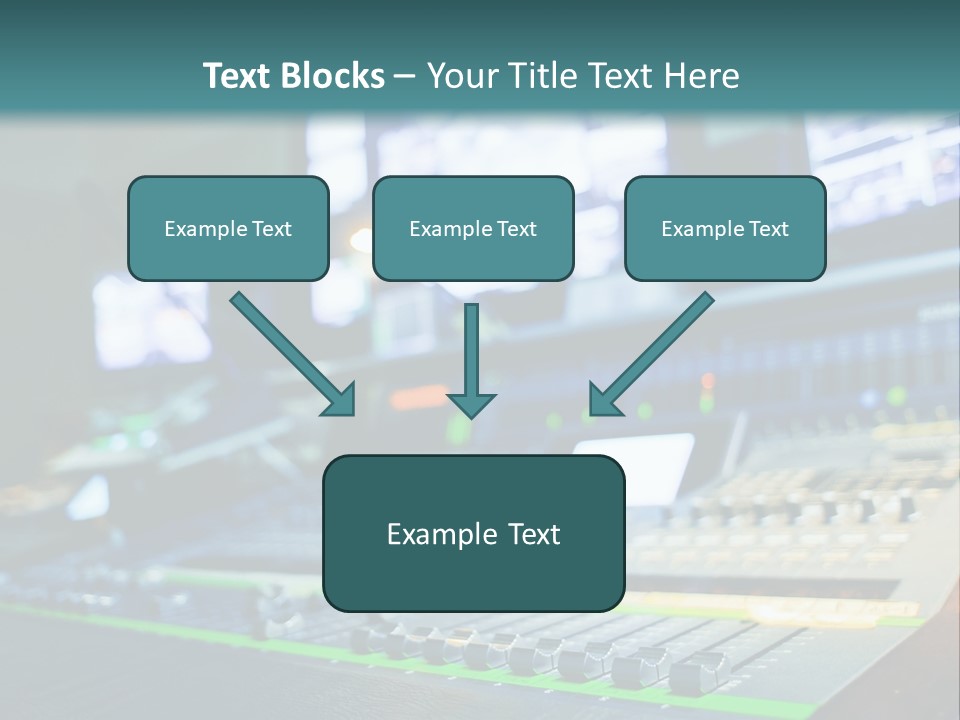 Text Blocks – Your Title Text Here

Example Text

Example Text

Example Text

Example Text